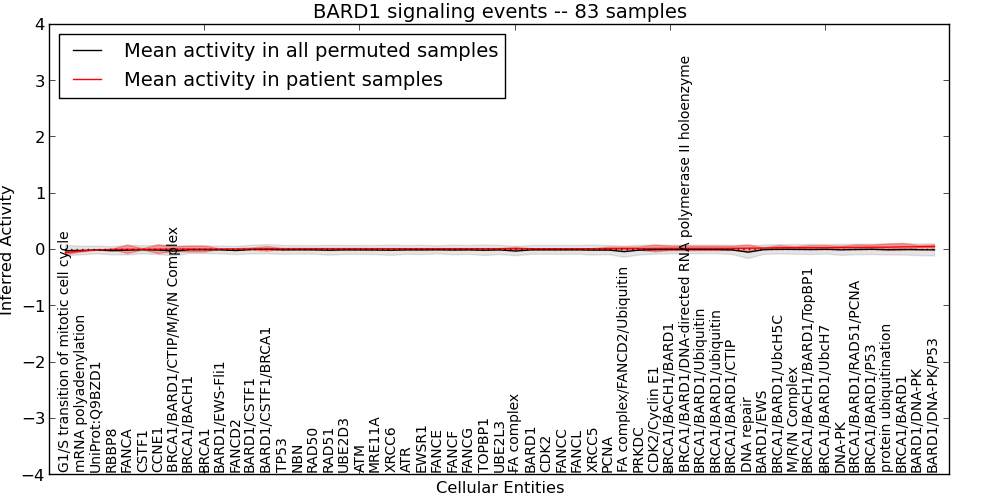 BARD1 signaling events -- 83 samples

Mean activity in all permuted samples
Mean activity in patient samples

Inferred Activity

4
3
2
1
0
−1
−2
−3
−4

G1/S transition of mitotic cell cycle
mRNA polyadenylation
UniProt:Q9BZD1
RBBP8
FANCA
CSTF1
CCNE1
BRCA1/BARD1/CTIP/M/R/N Complex
BRCA1/BACH1
BRCA1
BARD1/EWS-Fli1
FANCD2
BARD1/CSTF1
BARD1/CSTF1/BRCA1
TP53
NBN
RAD50
RAD51
UBE2D3
ATM
MRE11A
XRCC6
ATR
EWSR1
FANCE
FANCF
FANCG
TOPBP1
UBE2L3
FA complex
BARD1
CDK2
FANCC
FANCL
XRCC5
PCNA
FA complex/FANCD2/Ubiquitin
PRKDC
CDK2/Cyclin E1
BRCA1/BACH1/BARD1
BRCA1/BARD1/DNA-directed RNA polymerase II holoenzyme
BRCA1/BARD1/Ubiquitin
BRCA1/BARD1/ubiquitin
BRCA1/BARD1/CTIP
DNA repair
BARD1/EWS
BRCA1/BARD1/UbcH5C
M/R/N Complex
BRCA1/BACH1/BARD1/TopBP1
BRCA1/BARD1/UbcH7
DNA-PK
BRCA1/BARD1/RAD51/PCNA
BRCA1/BARD1/P53
protein ubiquitination
BRCA1/BARD1
BARD1/DNA-PK
BARD1/DNA-PK/P53

Cellular Entities